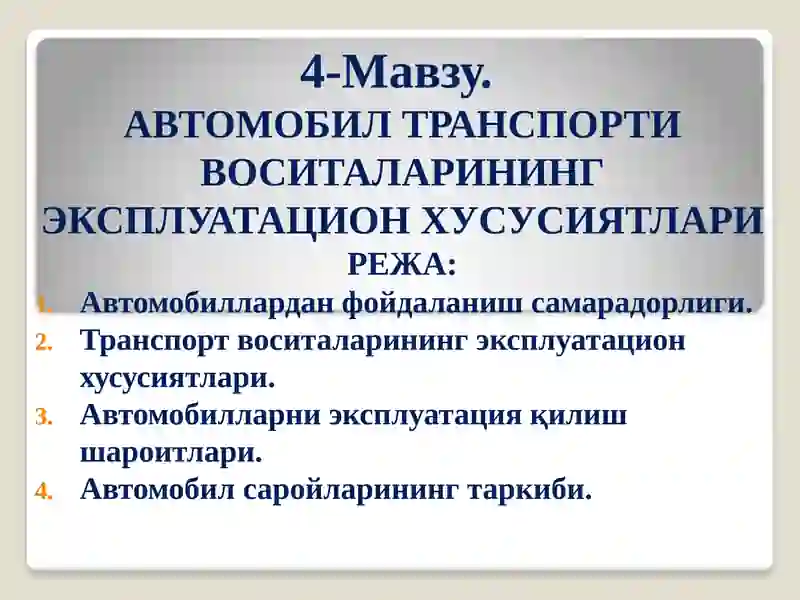 4-Мавзу.
АВТОМОБИЛ ТРАНСПОРТИ ВОСИТАЛАРИНИНГ ЭКСПЛУАТАЦИОН ХУСУСИЯТЛАРИ

РЕЖА:

1. Автомобиллардан фойдаланиш самарадорлиги.
2. Транспорт воситаларининг эксплуатацион хусусиятлари.
3. Автомобилларни эксплуатация қилиш шароитлари.
4. Автомобил саройларининг таркиби.